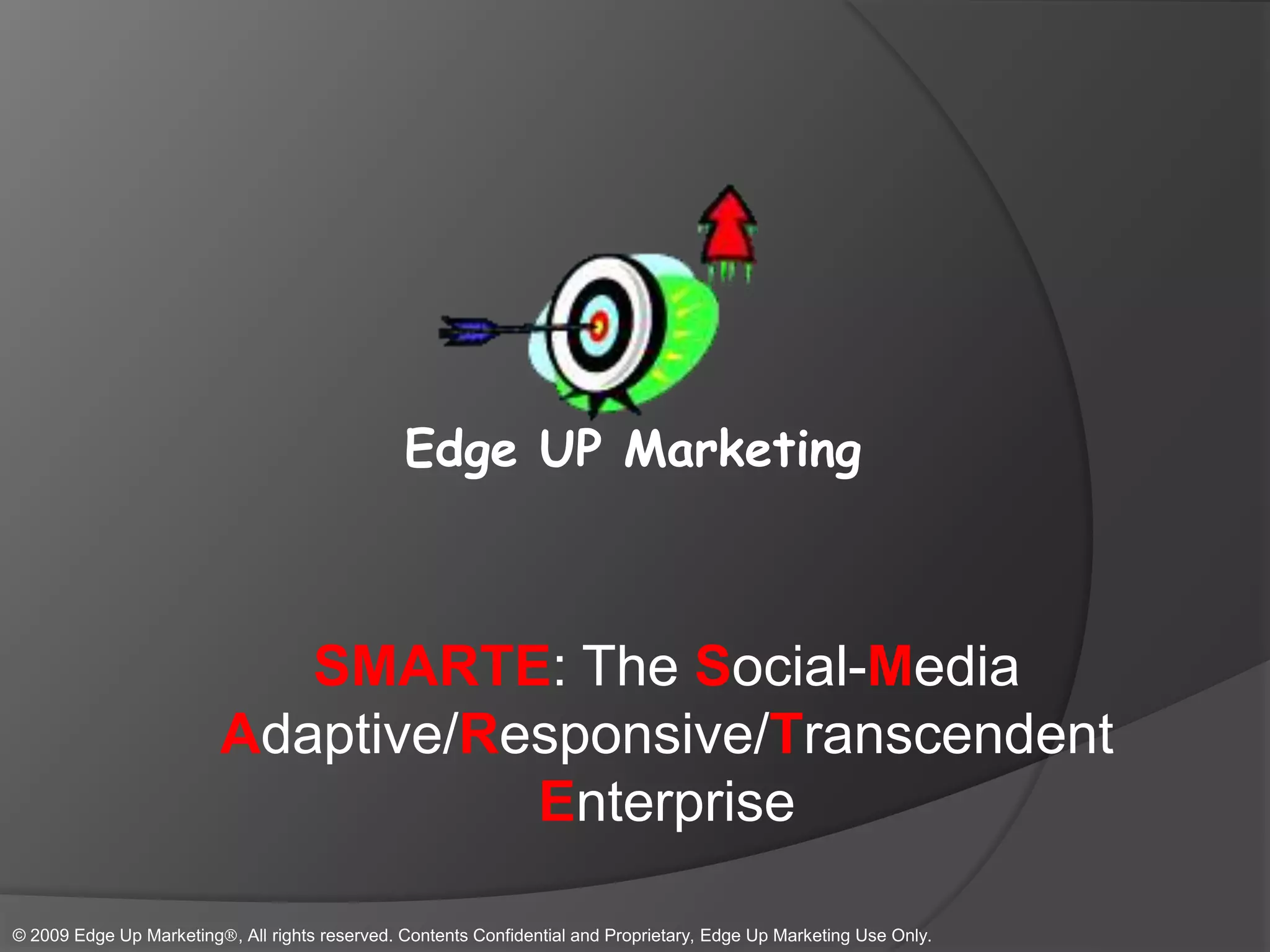 Edge UP Marketing

SMARTE: The Social-Media Adaptive/Responsive/Transcendent Enterprise

© 2009 Edge Up Marketing®, All rights reserved. Contents Confidential and Proprietary, Edge Up Marketing Use Only.